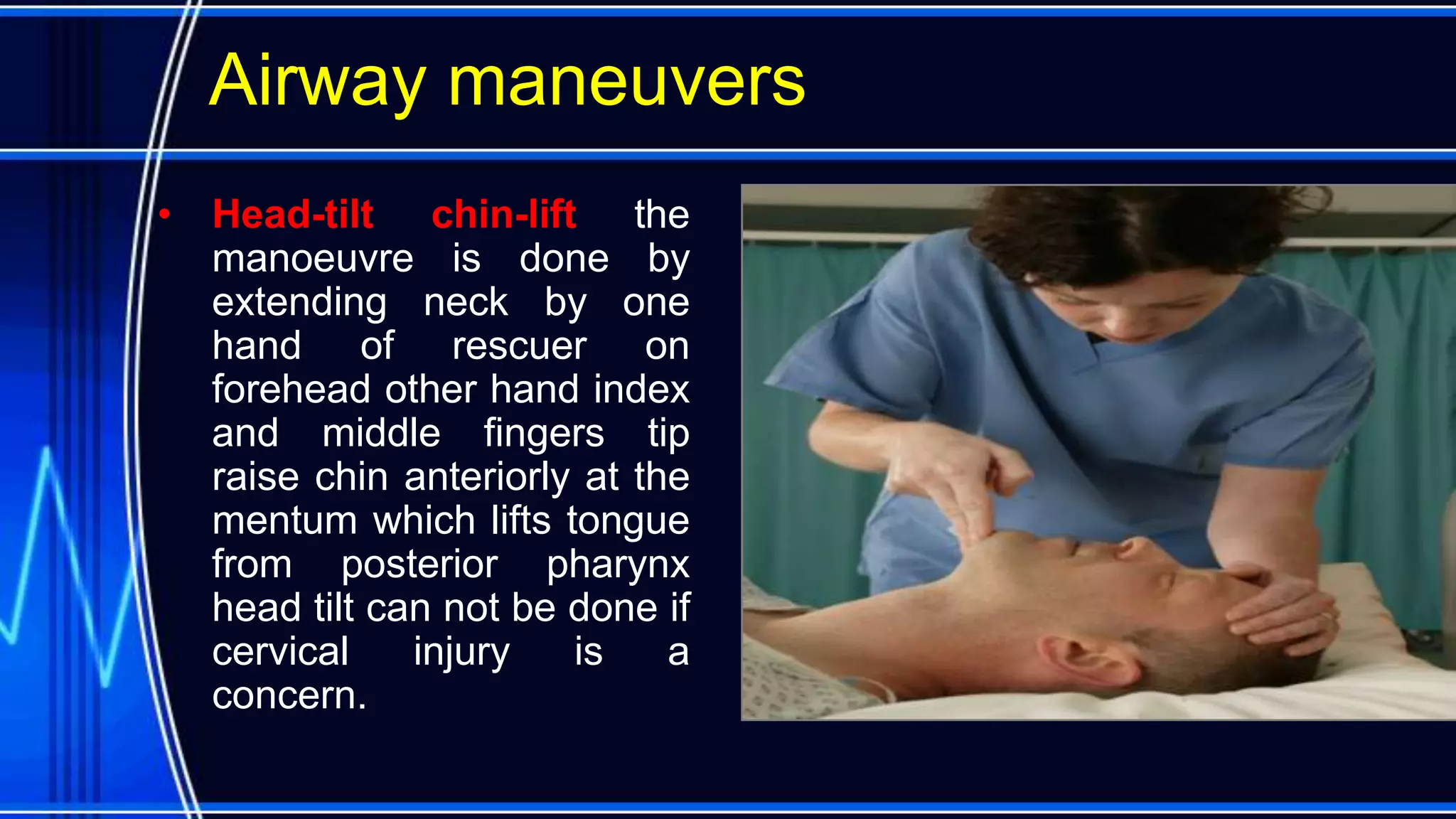 Airway maneuvers

• Head-tilt chin-lift the manoeuvre is done by extending neck by one hand of rescuer on forehead other hand index and middle fingers tip raise chin anteriorly at the mentum which lifts tongue from posterior pharynx head tilt can not be done if cervical injury is a concern.